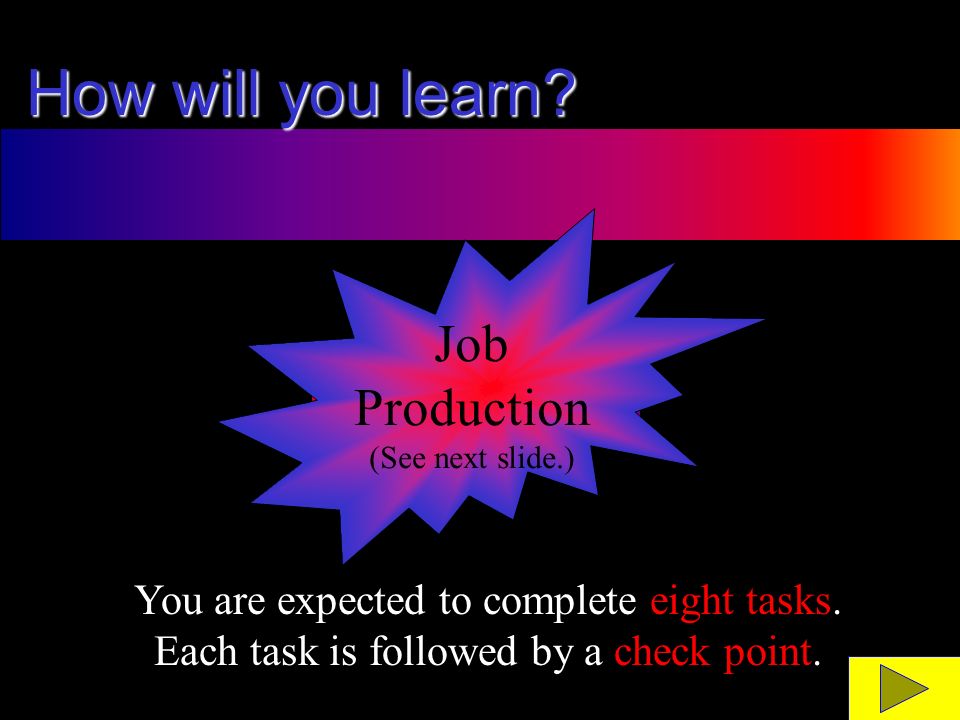 How will you learn?

Job Production
(See next slide.)

You are expected to complete eight tasks.
Each task is followed by a check point.